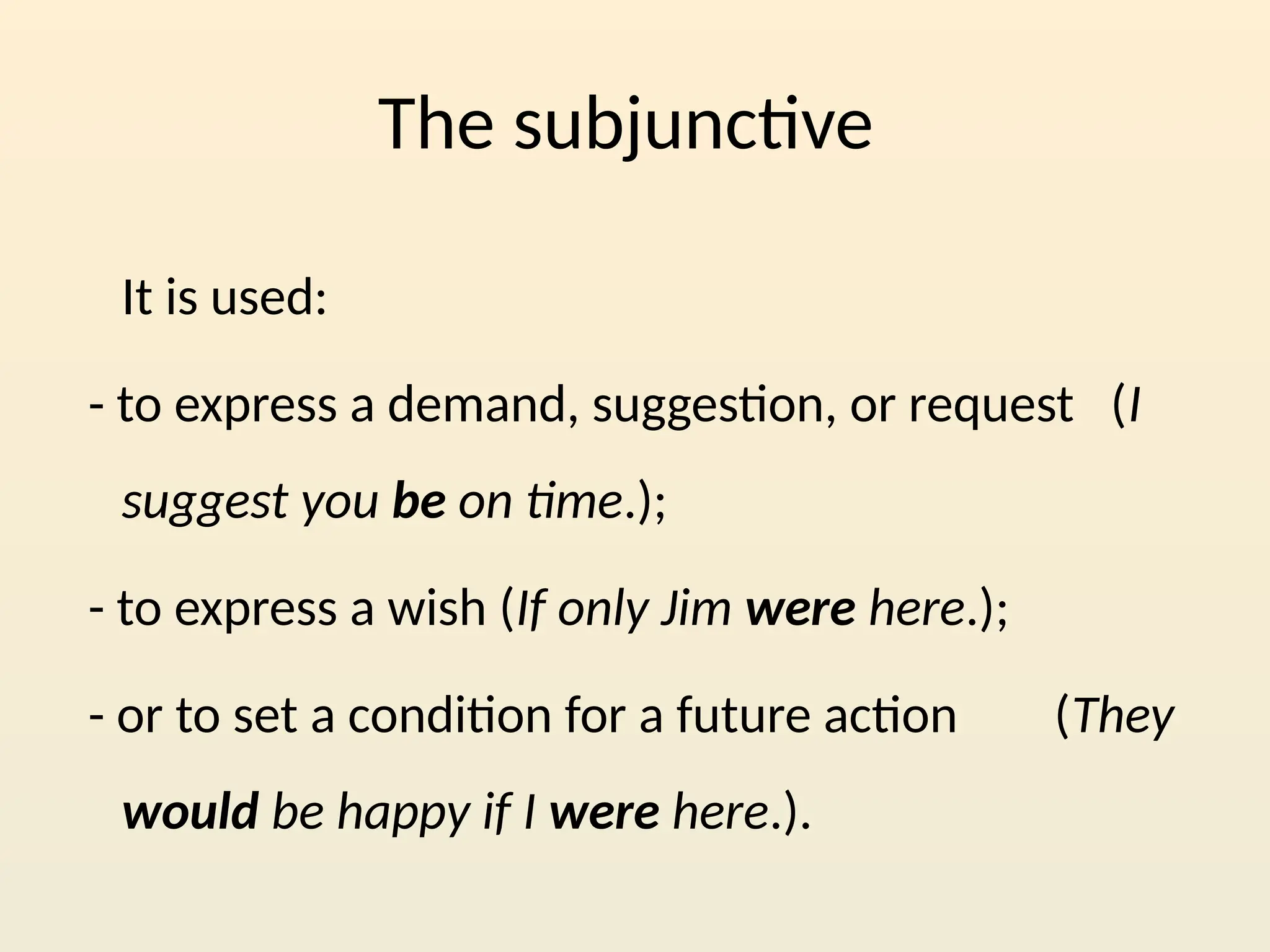 The subjunctive

It is used:

- to express a demand, suggestion, or request (I suggest you be on time.);

- to express a wish (If only Jim were here.);

- or to set a condition for a future action (They would be happy if I were here.).